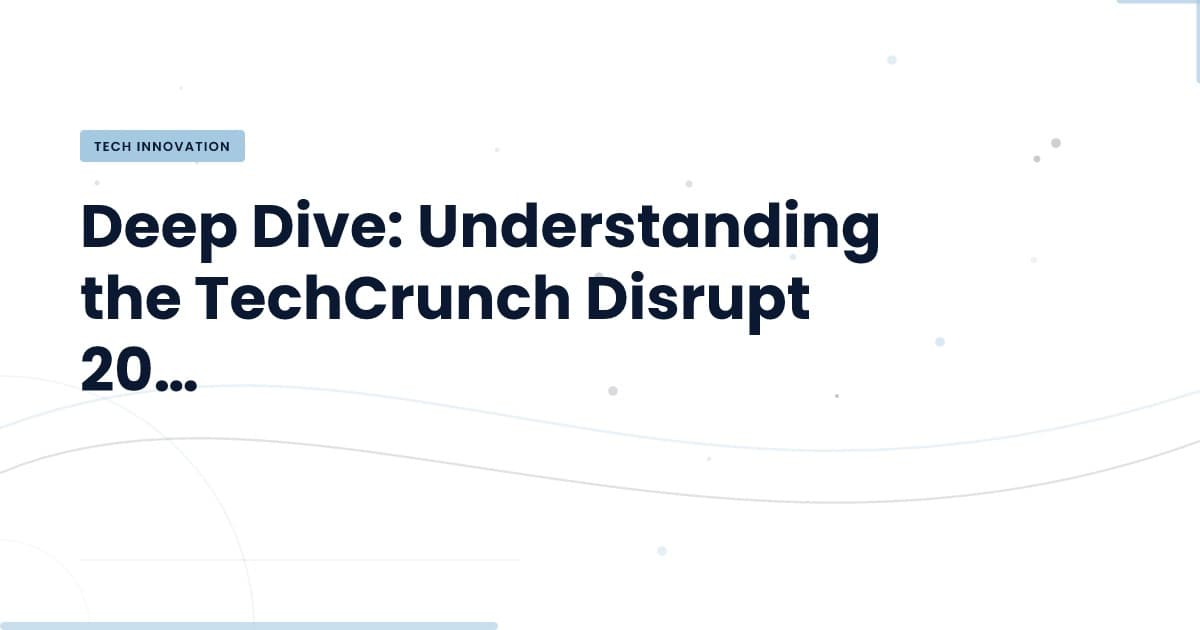 TECH INNOVATION

Deep Dive: Understanding the TechCrunch Disrupt 20...